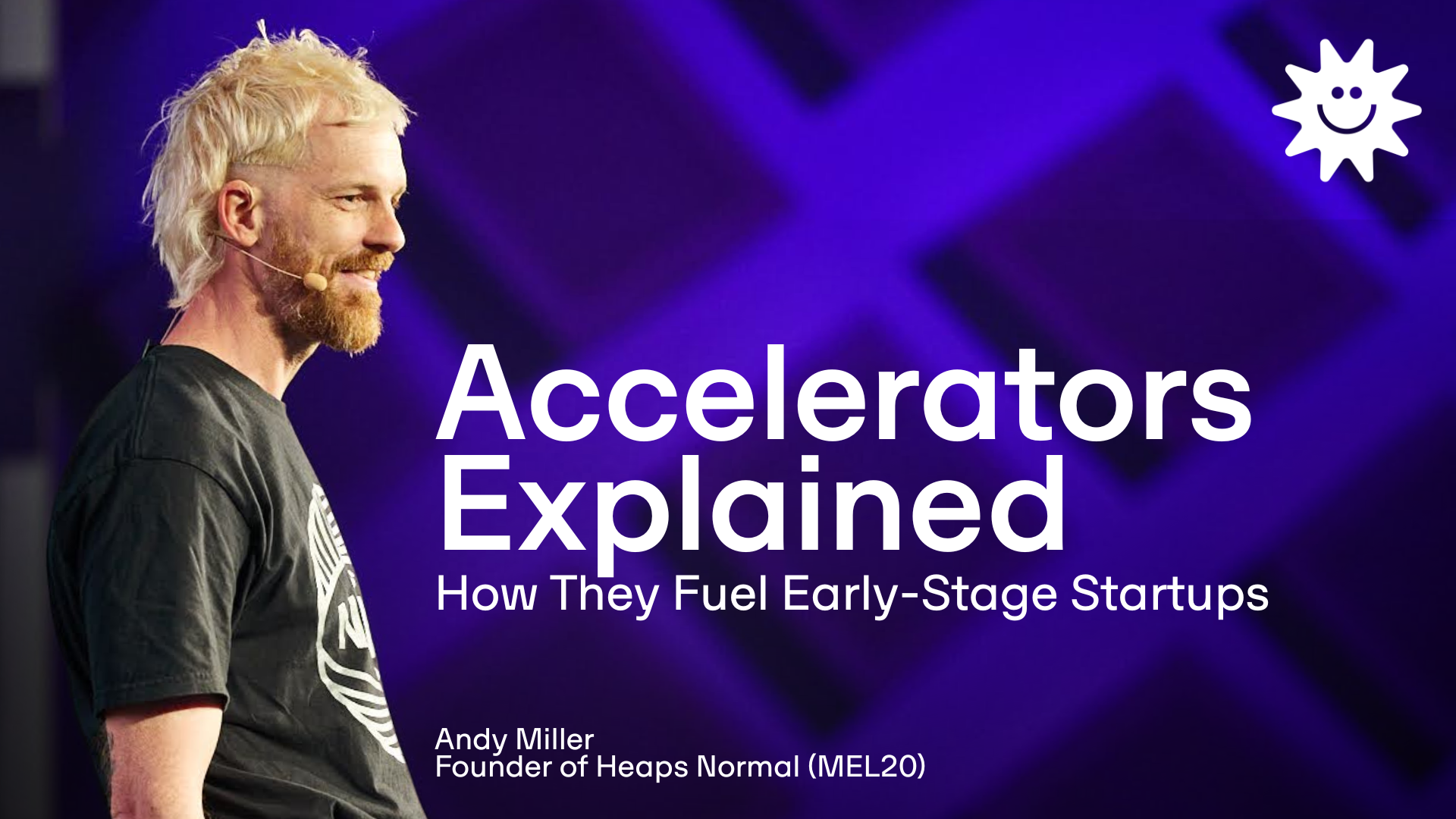 Accelerators Explained
How They Fuel Early-Stage Startups

Andy Miller
Founder of Heaps Normal (MEL20)